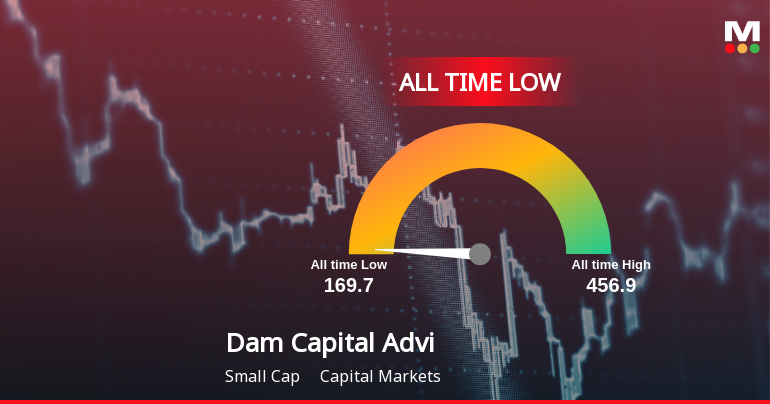 M

ALL TIME LOW

All time Low
169.7

All time High
456.9

Dam Capital Advi

Small Cap Capital Markets